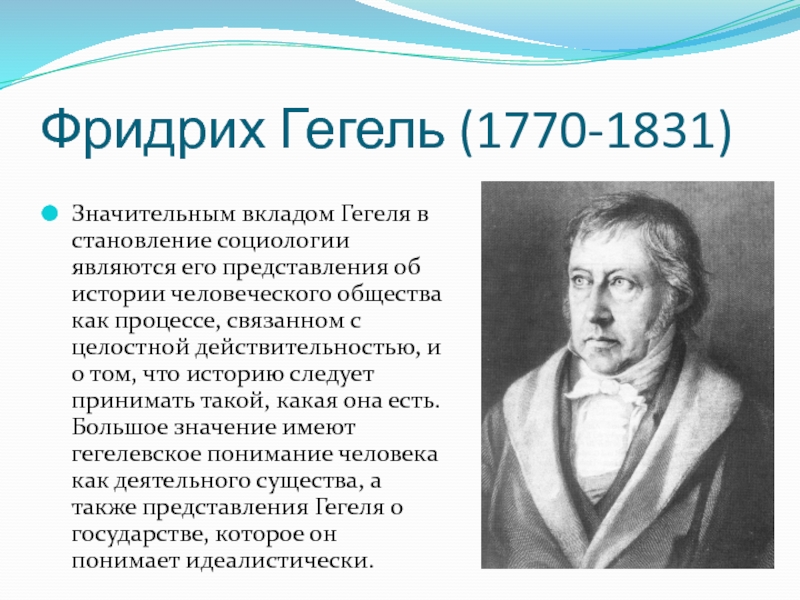 Фридрих Гегель (1770-1831)

Значительным вкладом Гегеля в становление социологии являются его представления об истории человеческого общества как процессе, связанном с целостной действительностью, и о том, что историю следует принимать такой, какая она есть. Большое значение имеют гегелевское понимание человека как деятельного существа, а также представления Гегеля о государстве, которое он понимает идеалистически.